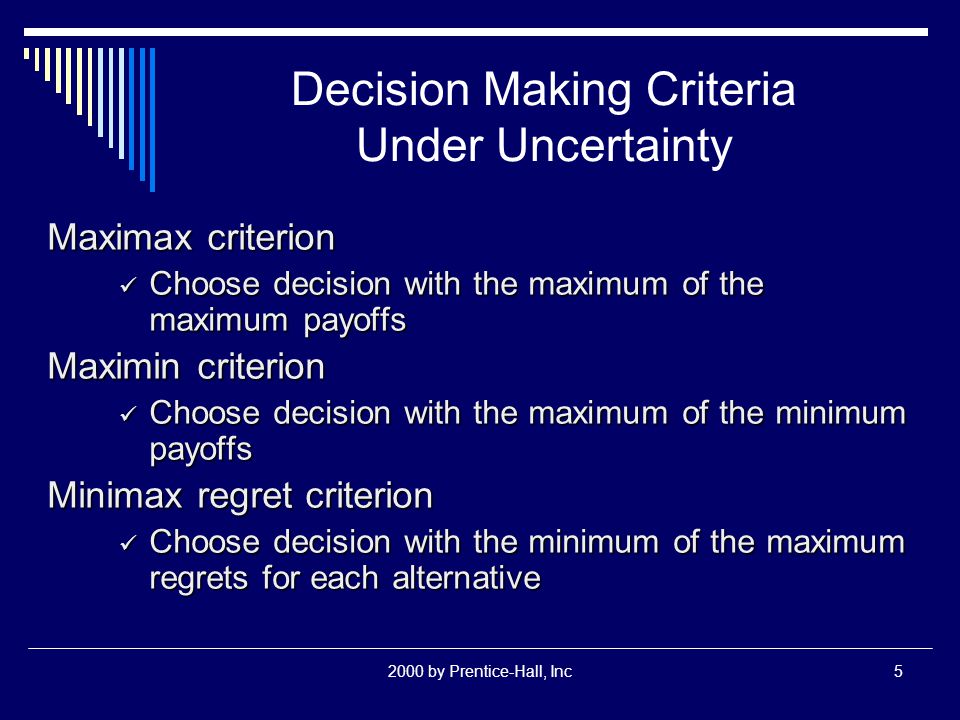 Decision Making Criteria Under Uncertainty

Maximax criterion

✓ Choose decision with the maximum of the maximum payoffs

Maximin criterion

✓ Choose decision with the maximum of the minimum payoffs

Minimax regret criterion

✓ Choose decision with the minimum of the maximum regrets for each alternative

2000 by Prentice-Hall, Inc

5